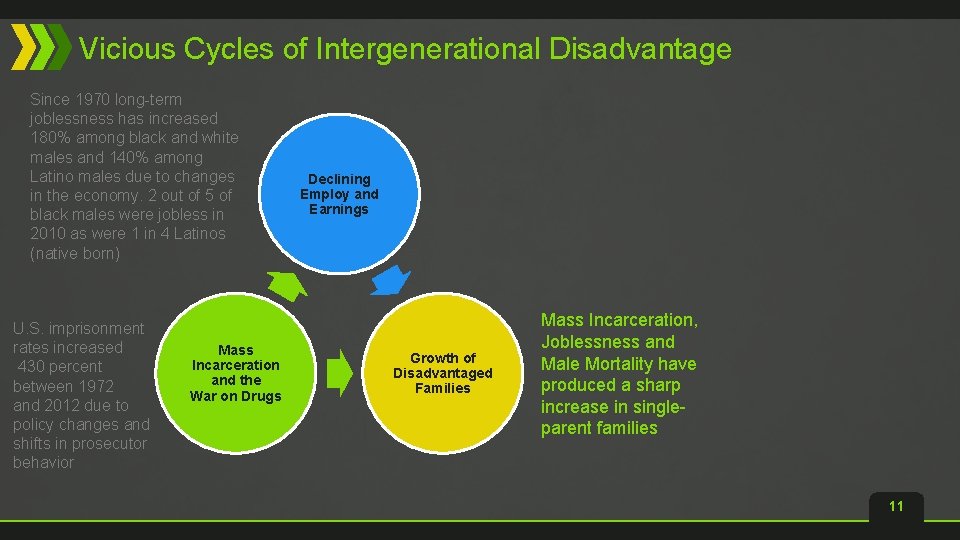 Vicious Cycles of Intergenerational Disadvantage

Since 1970 long-term joblessness has increased 180% among black and white males and 140% among Latino males due to changes in the economy. 2 out of 5 of black males were jobless in 2010 as were 1 in 4 Latinos (native born)

Declining Employ and Earnings

U.S. imprisonment rates increased 430 percent between 1972 and 2012 due to policy changes and shifts in prosecutor behavior

Mass Incarceration and the War on Drugs

Growth of Disadvantaged Families

Mass Incarceration, Joblessness and Male Mortality have produced a sharp increase in single-parent families

11